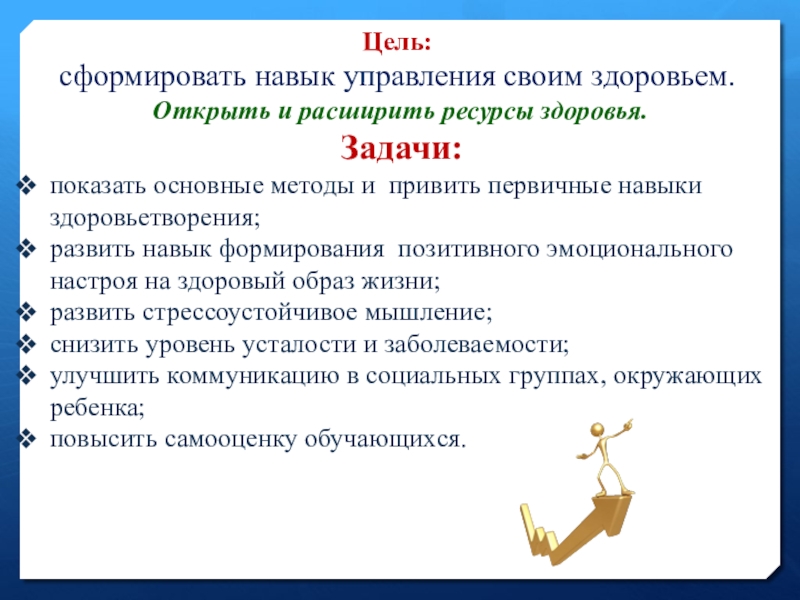 Цель:
сформировать навык управления своим здоровьем.
Открыть и расширить ресурсы здоровья.
Задачи:
❖ показать основные методы и привить первичные навыки здоровьетворения;
❖ развить навык формирования позитивного эмоционального настроя на здоровый образ жизни;
❖ развить стрессоустойчивое мышление;
❖ снизить уровень усталости и заболеваемости;
❖ улучшить коммуникацию в социальных группах, окружающих ребенка;
❖ повысить самооценку обучающихся.